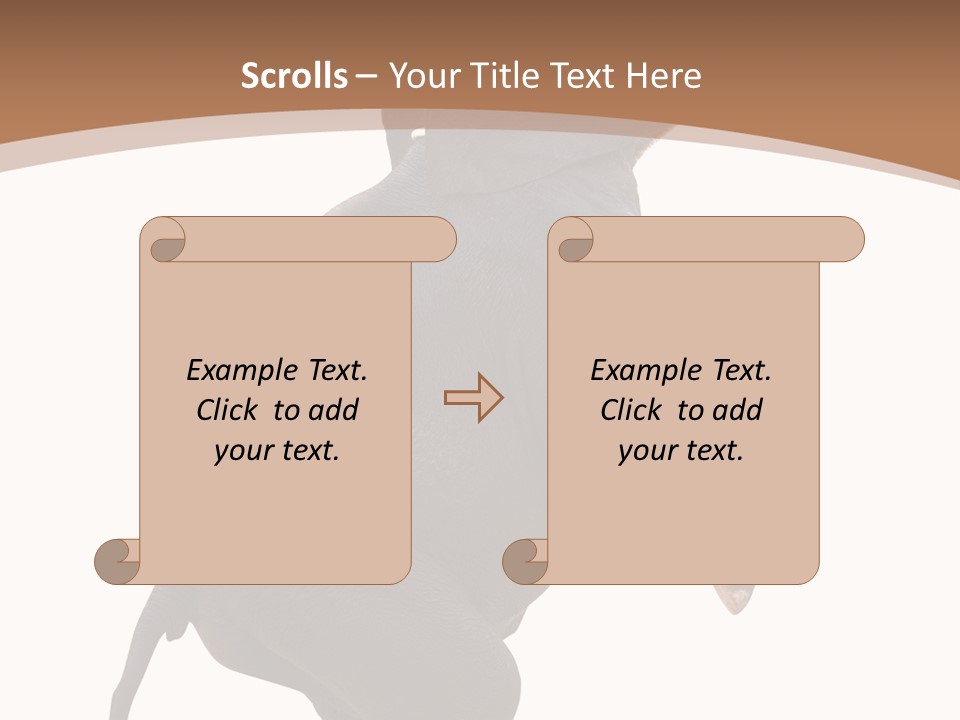 Scrolls – Your Title Text Here

Example Text. Click to add your text.

Example Text. Click to add your text.